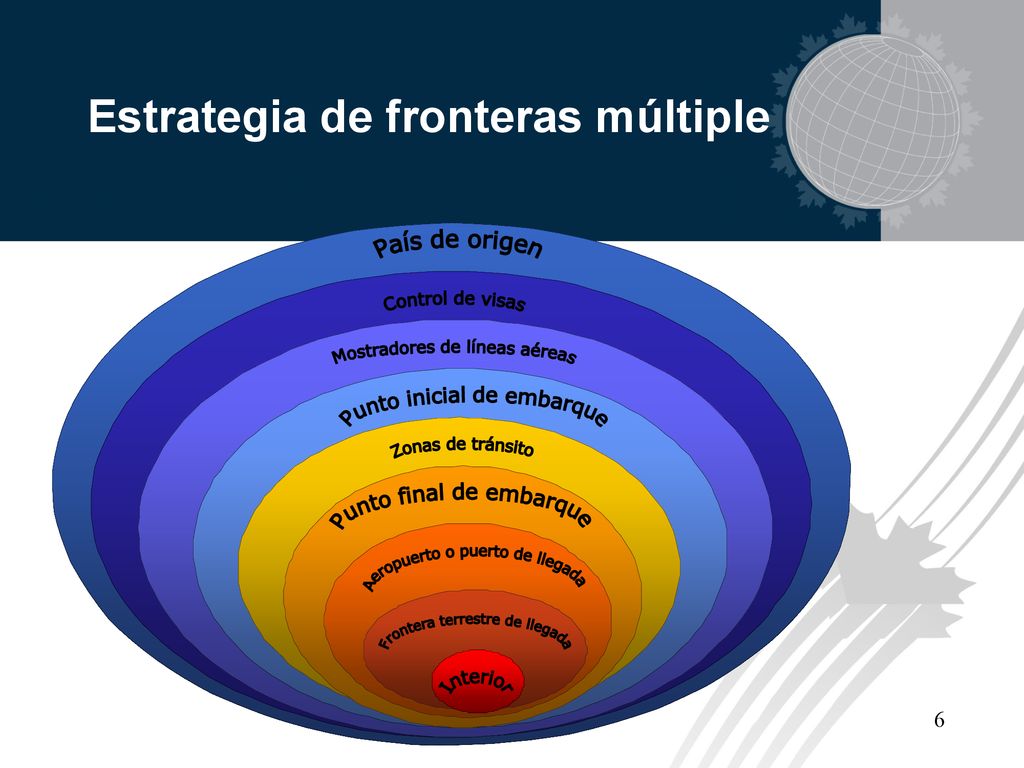 Estrategia de fronteras múltiple

País de origen

Control de visas

Mostradores de líneas aéreas

Punto inicial de embarque

Zonas de tránsito

Punto final de embarque

Aeropuerto o puerto de llegada

Frontera terrestre de llegada

Interior

6